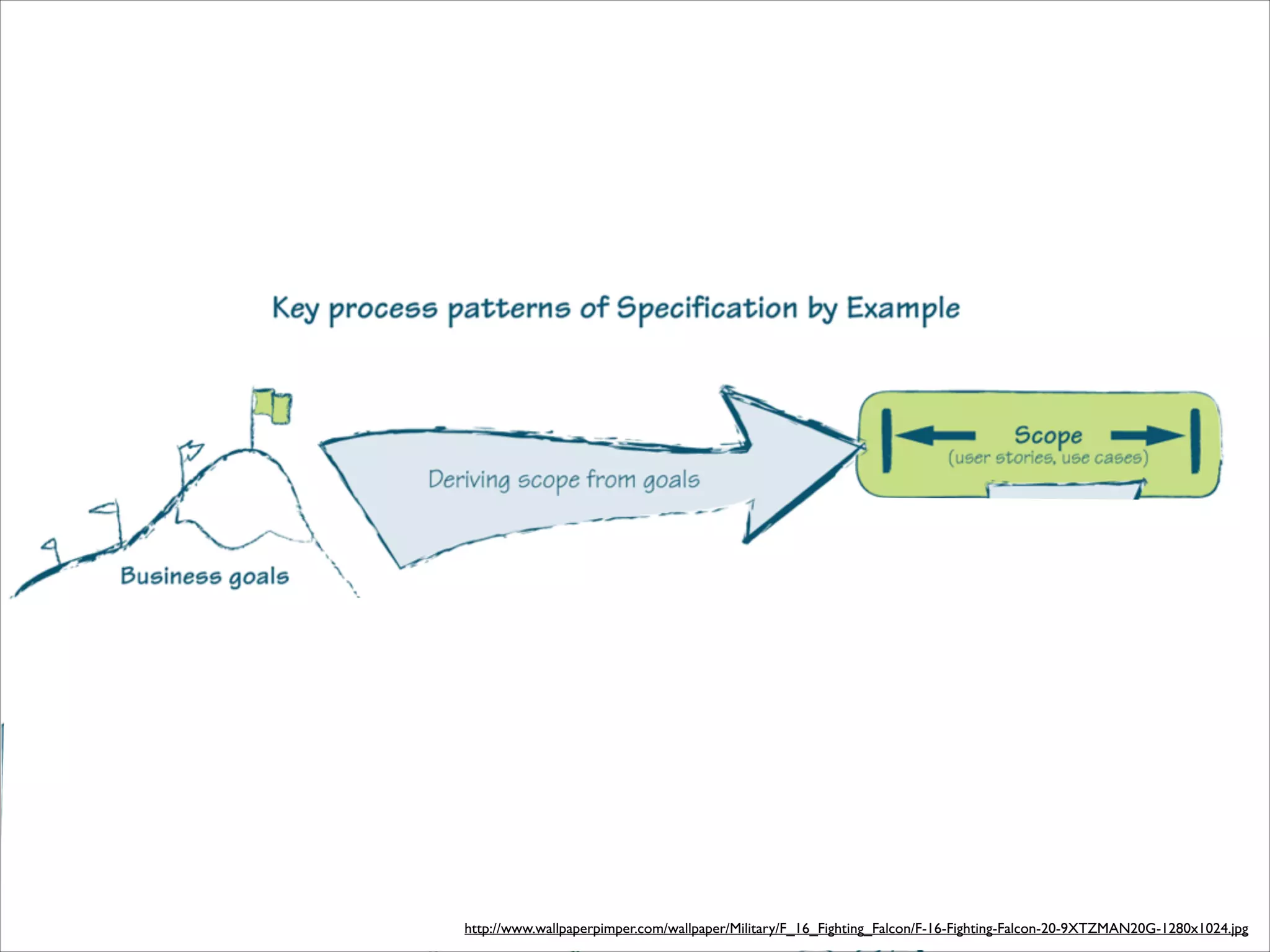 Key process patterns of Specification by Example

Business goals

Deriving scope from goals

Scope
(user stories, use cases)

http://www.wallpaperpimper.com/wallpaper/Military/F_16_Fighting_Falcon/F-16-Fighting-Falcon-20-9XTZMAN20G-1280x1024.jpg